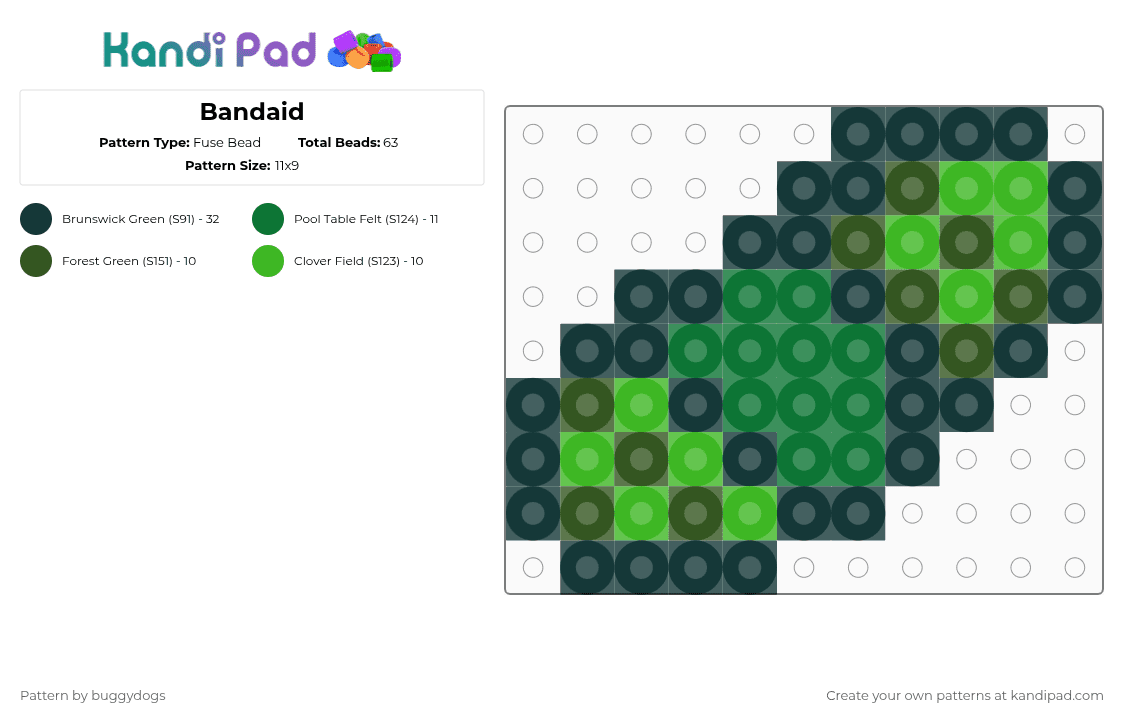 Kandi Pad

Bandaid

Pattern Type: Fuse Bead Total Beads: 63

Pattern Size: 11x9

Brunswick Green (S91) - 32

Pool Table Felt (S124) - 11

Forest Green (S151) - 10

Clover Field (S123) - 10

Pattern by buggydogs

Create your own patterns at kandipad.com